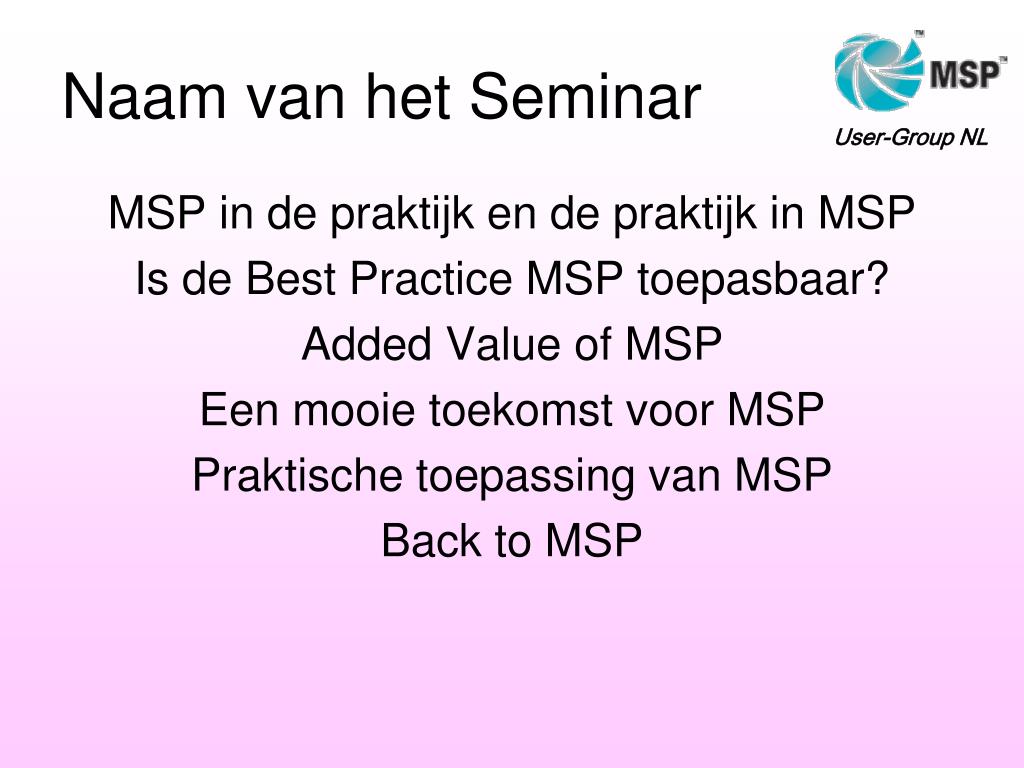 Naam van het Seminar

MSP™
User-Group NL

MSP in de praktijk en de praktijk in MSP
Is de Best Practice MSP toepasbaar?
Added Value of MSP
Een mooie toekomst voor MSP
Praktische toepassing van MSP
Back to MSP